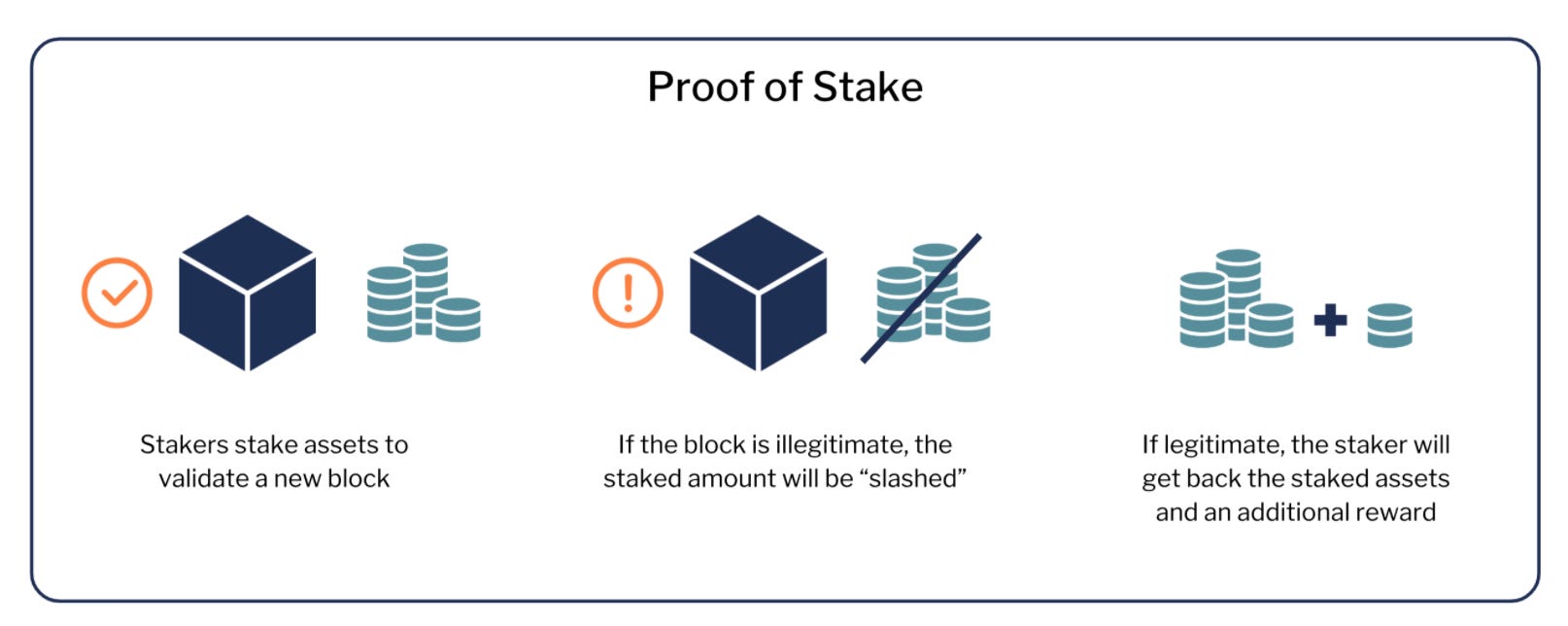 Proof of Stake

Stakers stake assets to validate a new block

If the block is illegitimate, the staked amount will be “slashed”

If legitimate, the staker will get back the staked assets and an additional reward